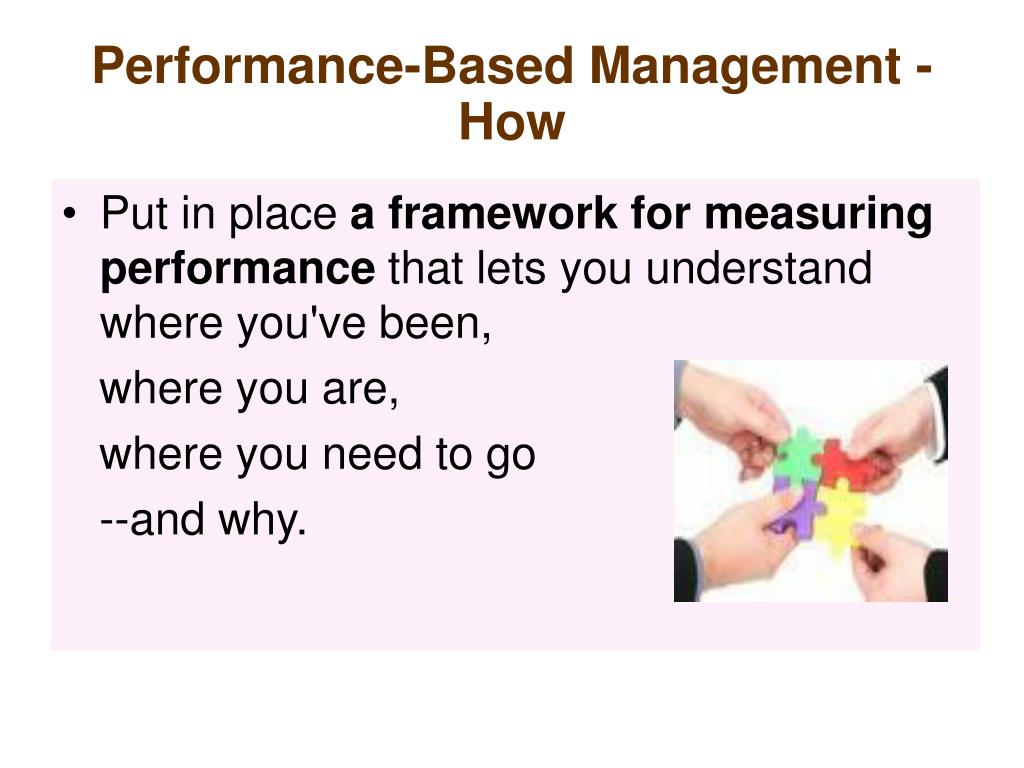 Performance-Based Management - How

• Put in place a framework for measuring performance that lets you understand where you've been,

where you are,

where you need to go

--and why.